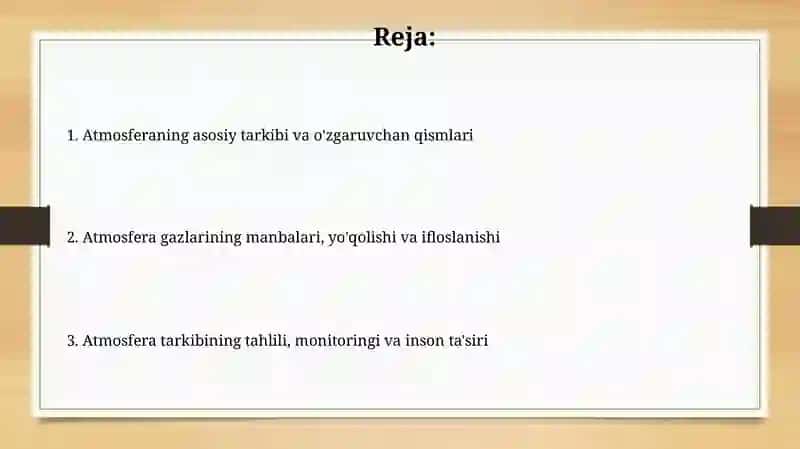 Reja:

1. Atmosferaning asosiy tarkibi va o'zgaruvchan qismlari

2. Atmosfera gazlarining manbalari, yo'qolishi va ifloslanishi

3. Atmosfera tarkibining tahlili, monitoringi va inson ta'siri